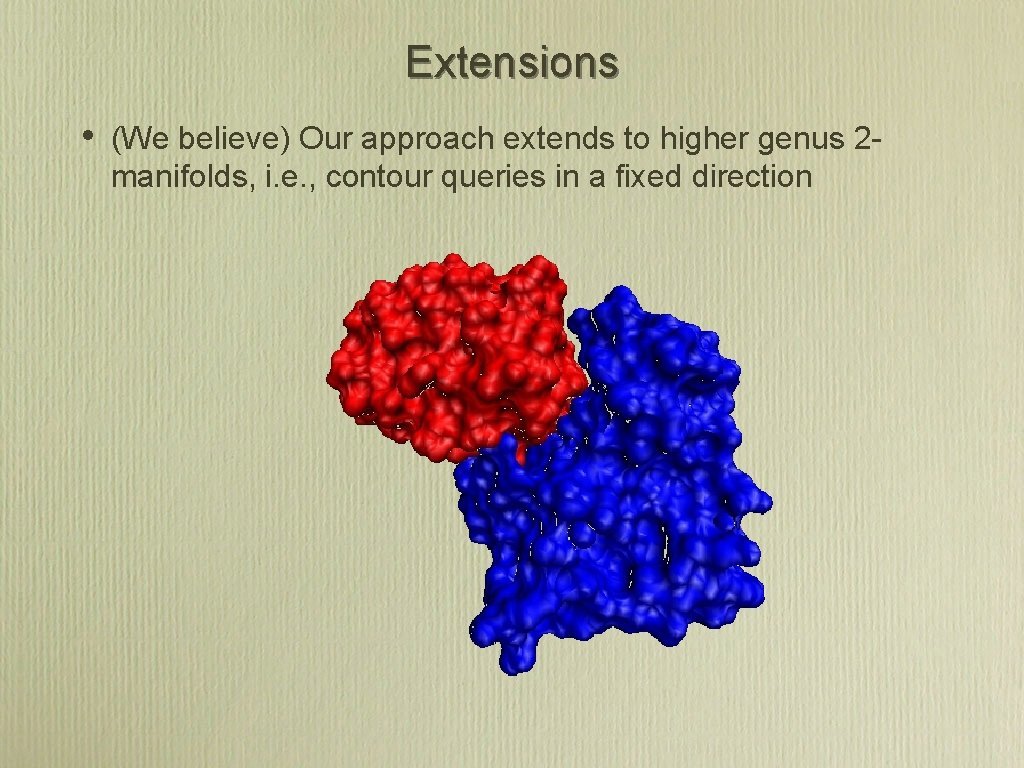 Extensions

• (We believe) Our approach extends to higher genus 2-manifolds, i.e., contour queries in a fixed direction